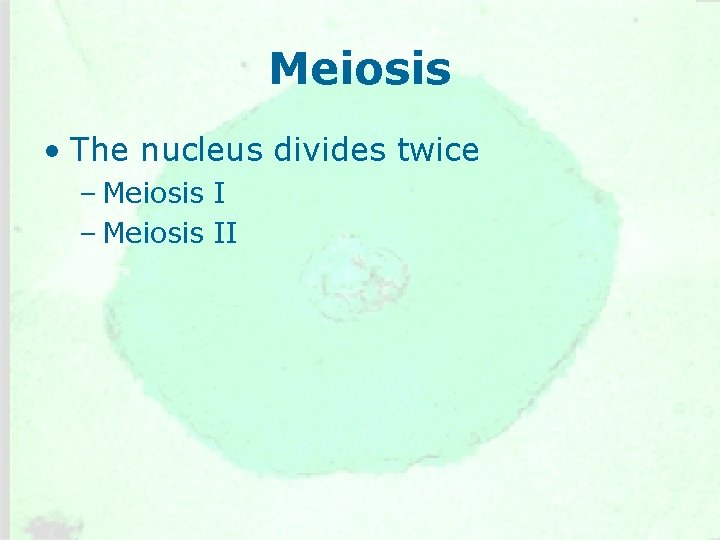 Meiosis

• The nucleus divides twice
– Meiosis I
– Meiosis II